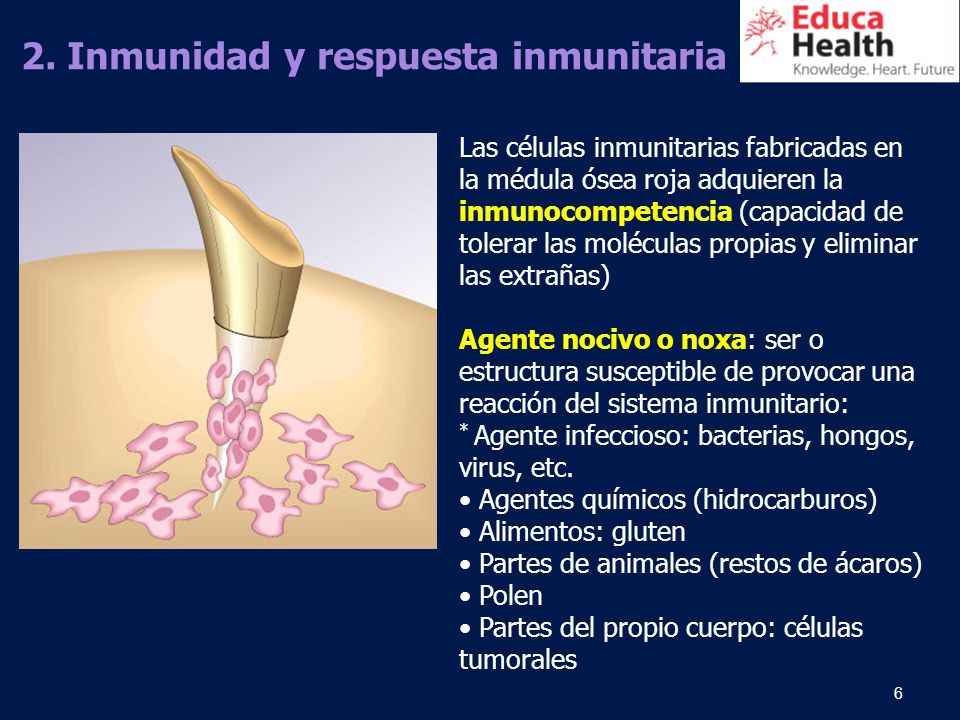 2. Inmunidad y respuesta inmunitaria

Educa Health
Knowledge. Heart. Future

Las células inmunitarias fabricadas en la médula ósea roja adquieren la inmunocompetencia (capacidad de tolerar las moléculas propias y eliminar las extrañas)

Agente nocivo o noxa: ser o estructura susceptible de provocar una reacción del sistema inmunitario:
* Agente infeccioso: bacterias, hongos, virus, etc.
• Agentes químicos (hidrocarburos)
• Alimentos: gluten
• Partes de animales (restos de ácaros)
• Polen
• Partes del propio cuerpo: células tumorales

6